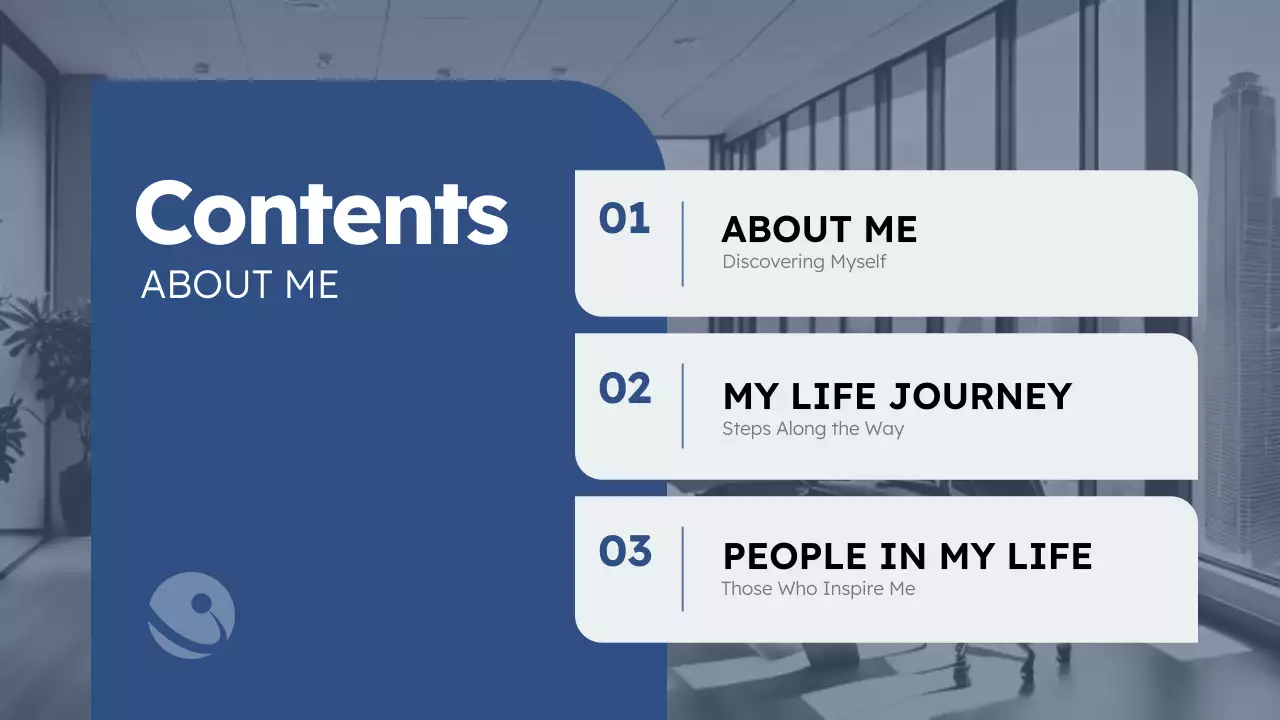 Contents
ABOUT ME

01
ABOUT ME
Discovering Myself

02
MY LIFE JOURNEY
Steps Along the Way

03
PEOPLE IN MY LIFE
Those Who Inspire Me